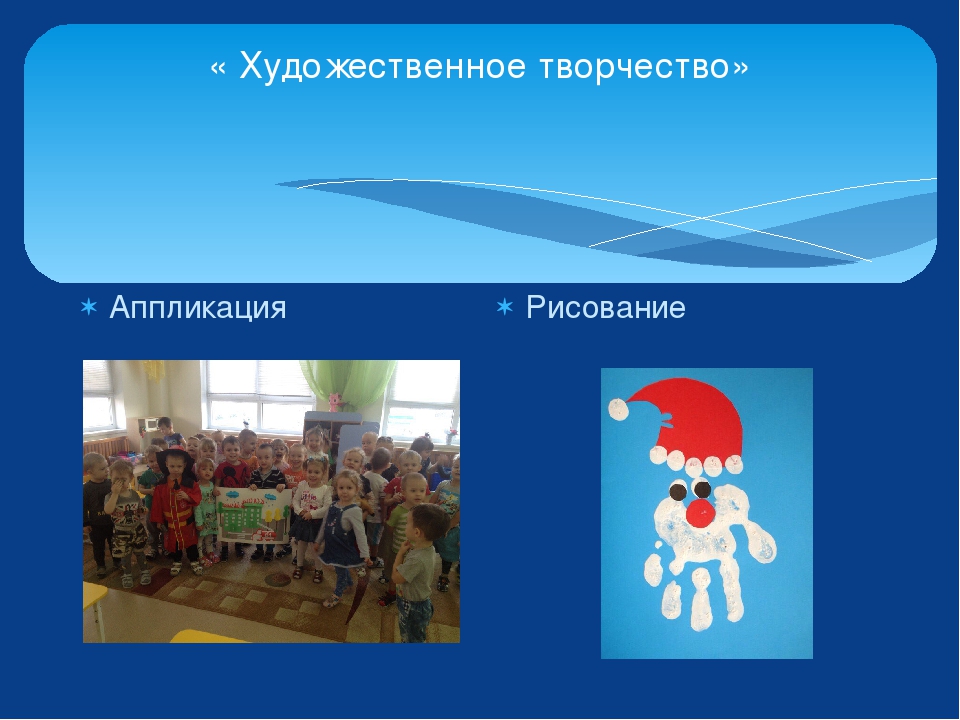 « Художественное творчество»

Аппликация

Рисование